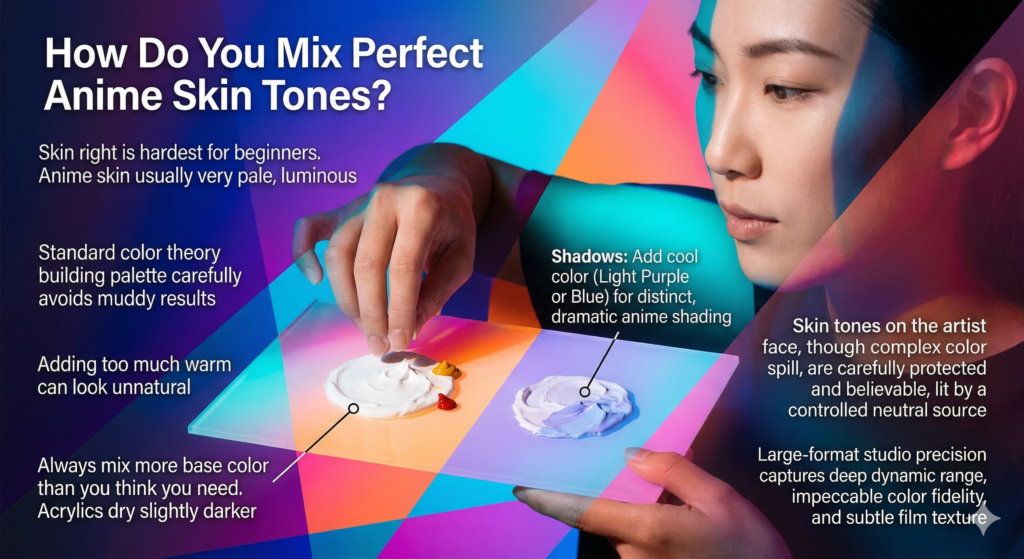 How Do You Mix Perfect Anime Skin Tones?

Skin right is hardest for beginners. Anime skin usually very pale, luminous

Standard color theory building palette carefully avoids muddy results

Adding too much warm can look unnatural

Always mix more base color than you think you need. Acrylics dry slightly darker

Shadows: Add cool color (Light Purple or Blue) for distinct, dramatic anime shading

Skin tones on the artist face, though complex color spill, are carefully protected and believable, lit by a controlled neutral source

Large-format studio precision captures deep dynamic range, impeccable color fidelity, and subtle film texture